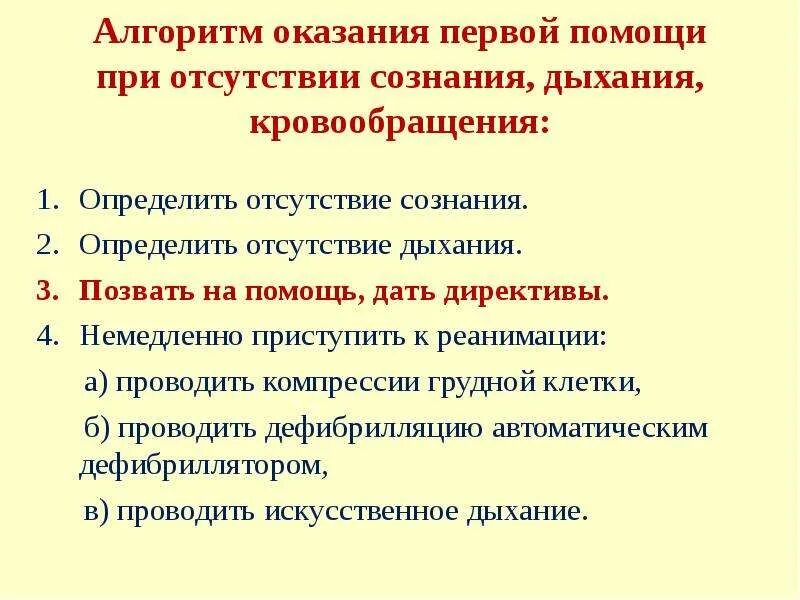 Алгоритм оказания первой помощи при отсутствии сознания, дыхания, кровообращения:

1. Определить отсутствие сознания.
2. Определить отсутствие дыхания.
3. Позвать на помощь, дать директивы.
4. Немедленно приступить к реанимации:
а) проводить компрессии грудной клетки,
б) проводить дефибрилляцию автоматическим дефибриллятором,
в) проводить искусственное дыхание.